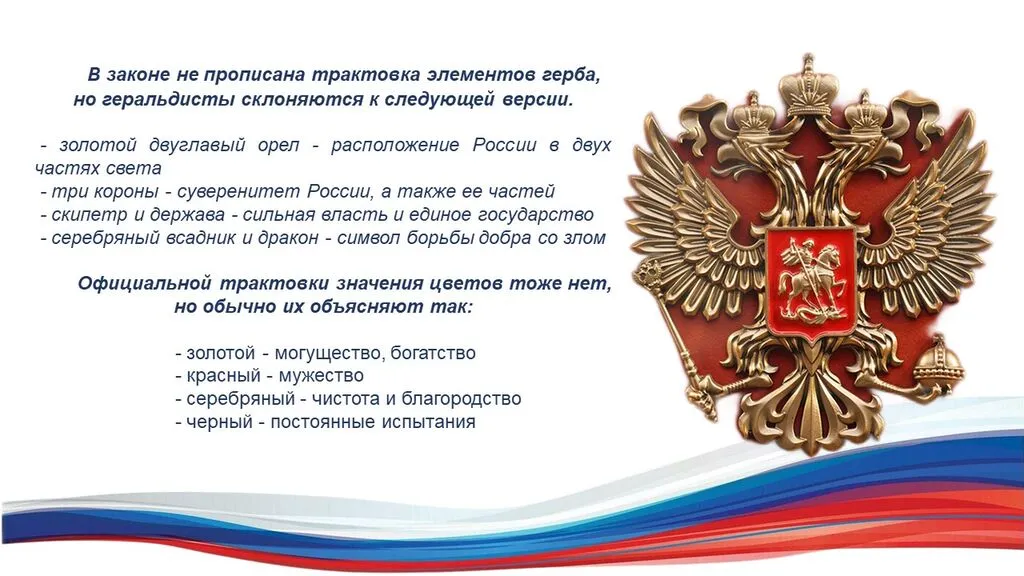 В законе не прописана трактовка элементов герба, но геральдисты склоняются к следующей версии.

- золотой двуглавый орел - расположение России в двух частях света
- три короны - суверенитет России, а также ее частей
- скипетр и держава - сильная власть и единое государство
- серебряный всадник и дракон - символ борьбы добра со злом

Официальной трактовки значения цветов тоже нет, но обычно их объясняют так:

- золотой - могущество, богатство
- красный - мужество
- серебряный - чистота и благородство
- черный - постоянные испытания